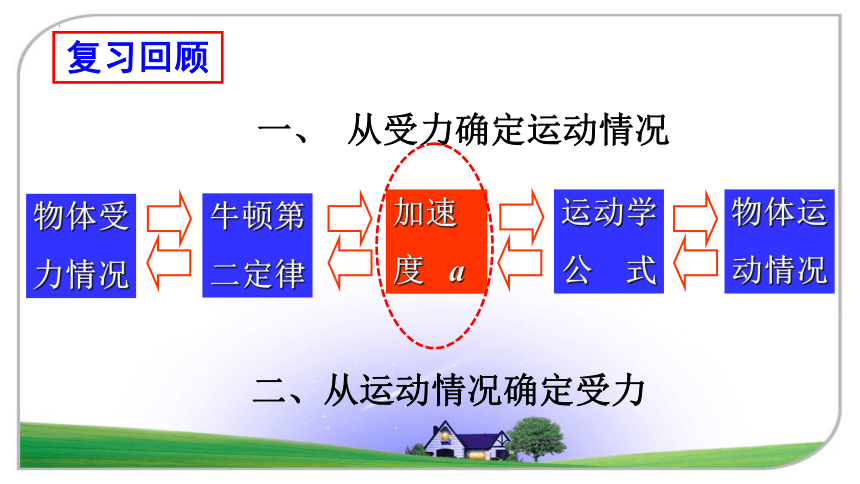 复习回顾

一、 从受力确定运动情况

物体受力情况

牛顿第二定律

加速度 $a$

运动学公 式

物体运动情况

二、从运动情况确定受力